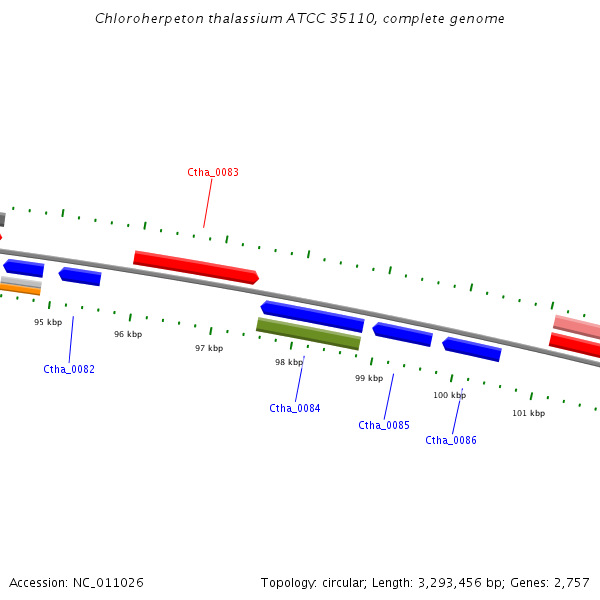 Chloroherpeton thalassium ATCC 35110, complete genome

Ctha_0083

95 kbp

96 kbp

97 kbp

98 kbp

99 kbp

100 kbp

101 kbp

Ctha_0082

Ctha_0084

Ctha_0085

Ctha_0086

Accession: NC_011026

Topology: circular; Length: 3,293,456 bp; Genes: 2,757